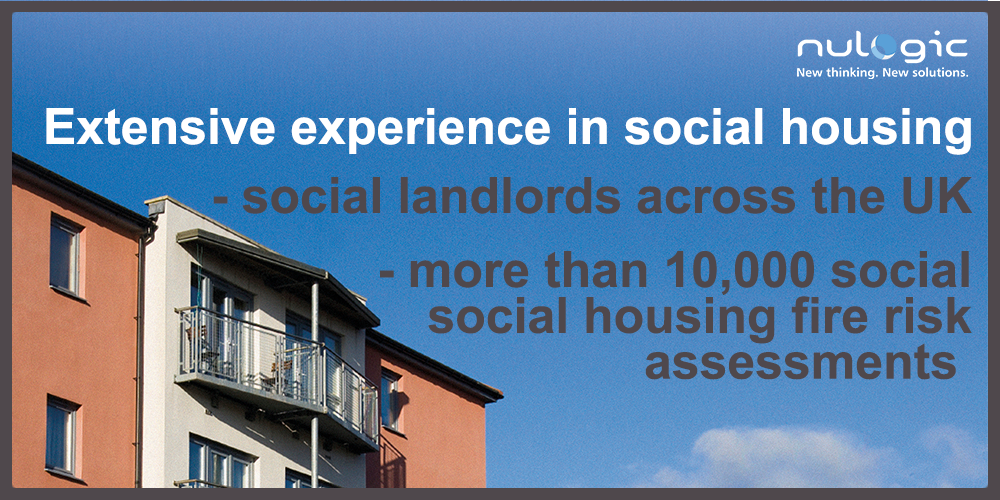 nulogic
New thinking. New solutions.

Extensive experience in social housing

- social landlords across the UK

- more than 10,000 social social housing fire risk assessments